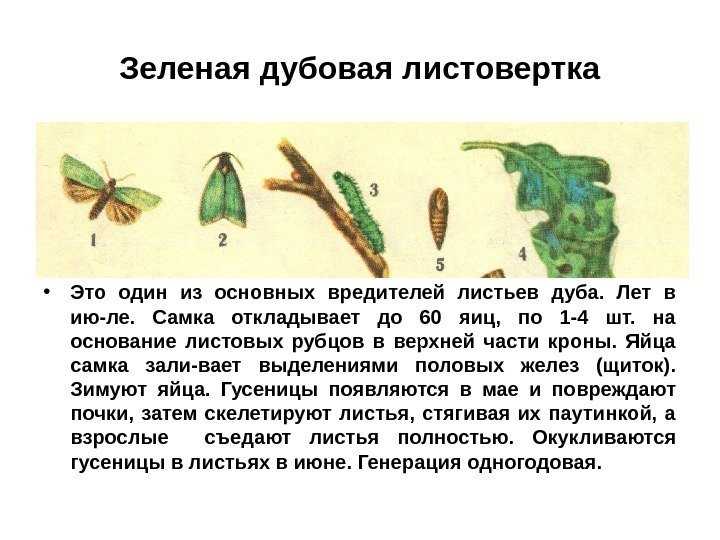 Зеленая дубовая листовертка

1 2 3 5 4

• Это один из основных вредителей листьев дуба. Лет в ию-ле. Самка откладывает до 60 яиц, по 1-4 шт. на основание листовых рубцов в верхней части кроны. Яйца самка зали-вает выделениями половых желез (щиток). Зимуют яйца. Гусеницы появляются в мае и повреждают почки, затем скелетируют листья, стягивая их паутинкой, а взрослые съедают листья полностью. Окукливаются гусеницы в листьях в июне. Генерация одногодовая.